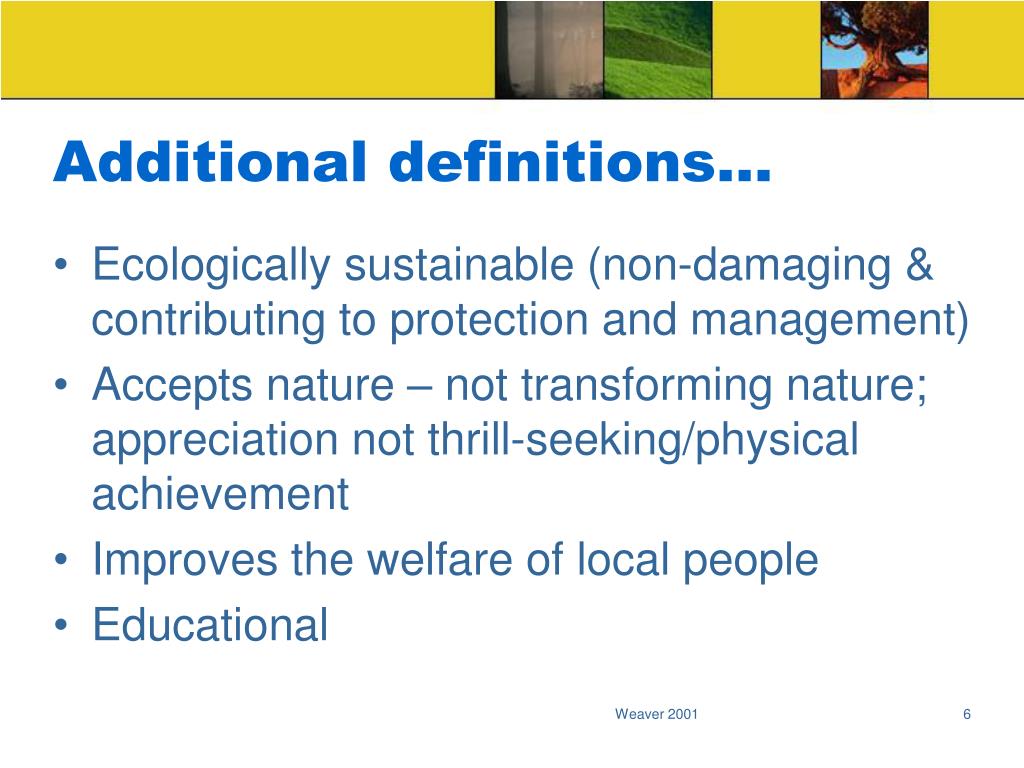 Additional definitions…

• Ecologically sustainable (non-damaging & contributing to protection and management)
• Accepts nature – not transforming nature; appreciation not thrill-seeking/physical achievement
• Improves the welfare of local people
• Educational

Weaver 2001

6